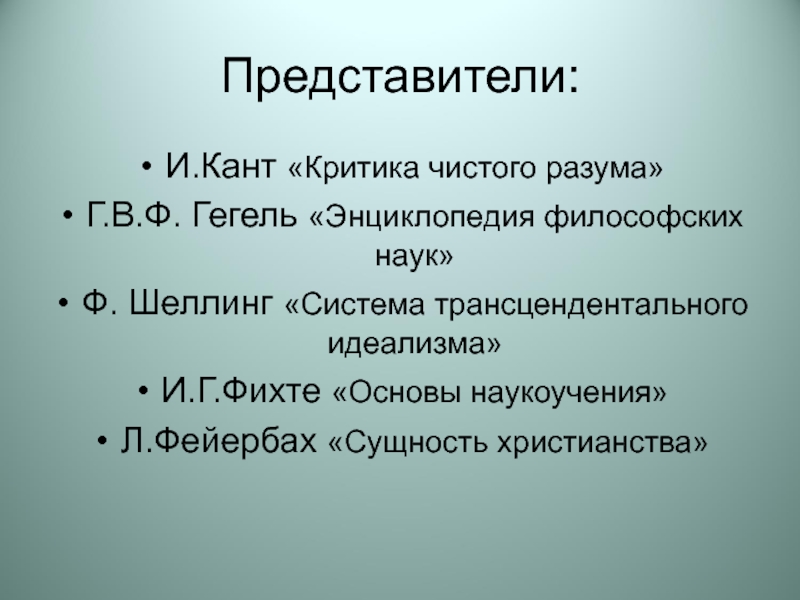 Представители:

• И.Кант «Критика чистого разума»
• Г.В.Ф. Гегель «Энциклопедия философских наук»
• Ф. Шеллинг «Система трансцендентального идеализма»
• И.Г.Фихте «Основы наукоучения»
• Л.Фейербах «Сущность христианства»